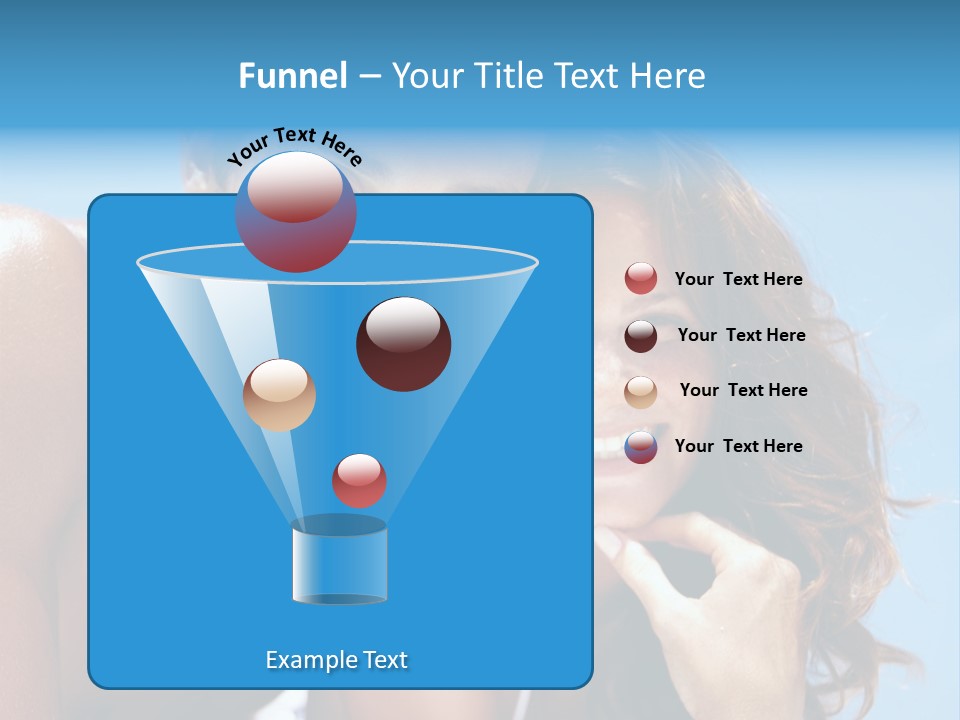 Funnel – Your Title Text Here

Your Text Here

Example Text

Your Text Here

Your Text Here

Your Text Here

Your Text Here